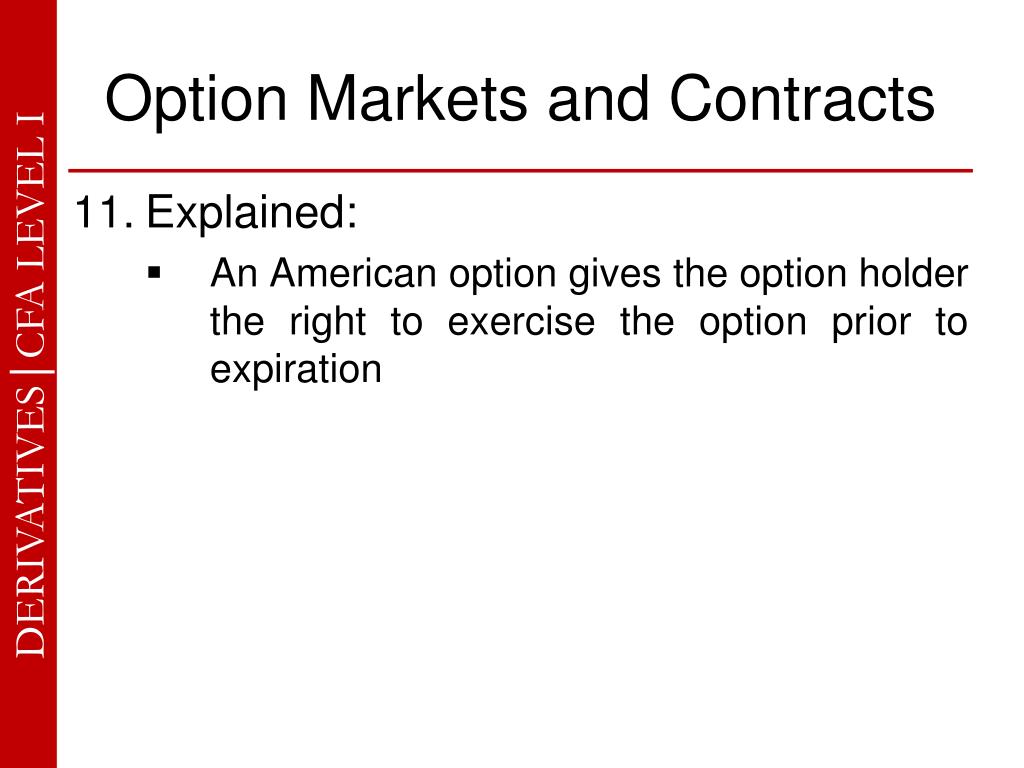 DERIVATIVES | CFA LEVEL I

Option Markets and Contracts

11. Explained:

▪ An American option gives the option holder the right to exercise the option prior to expiration